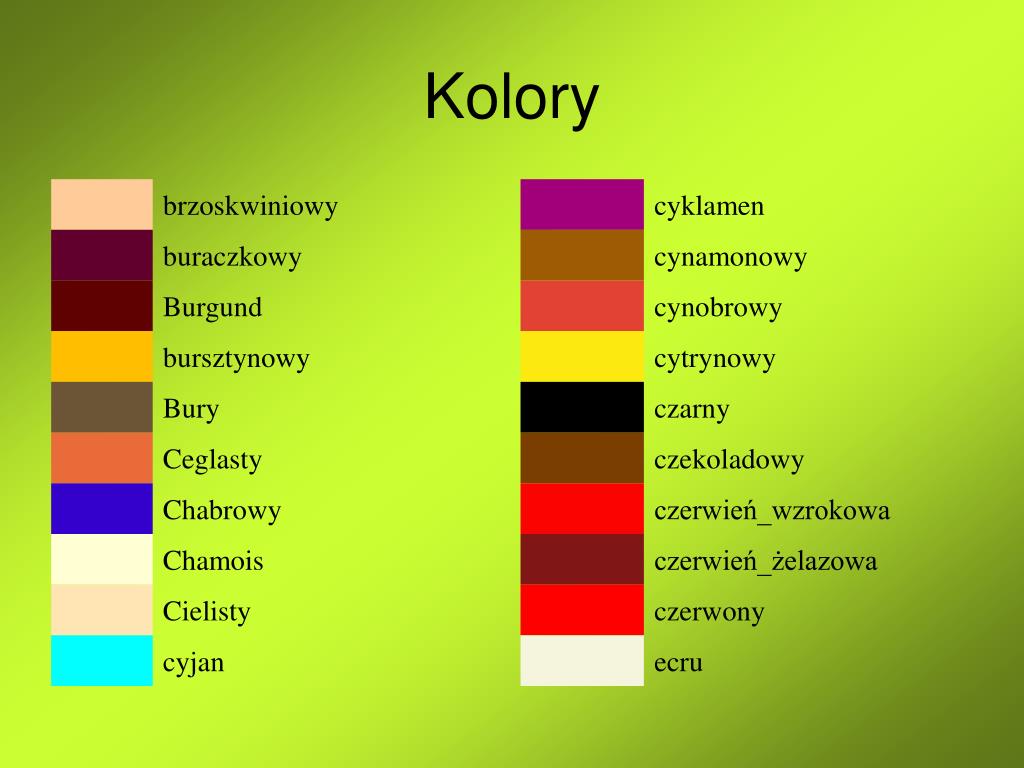 Kolory

brzoskwiniowy
buraczkowy
Burgund
bursztynowy
Bury
Ceglasty
Chabrowy
Chamois
Cielisty
cyjan

cyklamen
cynamonowy
cynobrowy
cytrynowy
czarny
czekoladowy
czerwień_wzrokowa
czerwień_żelazowa
czerwony
ecru